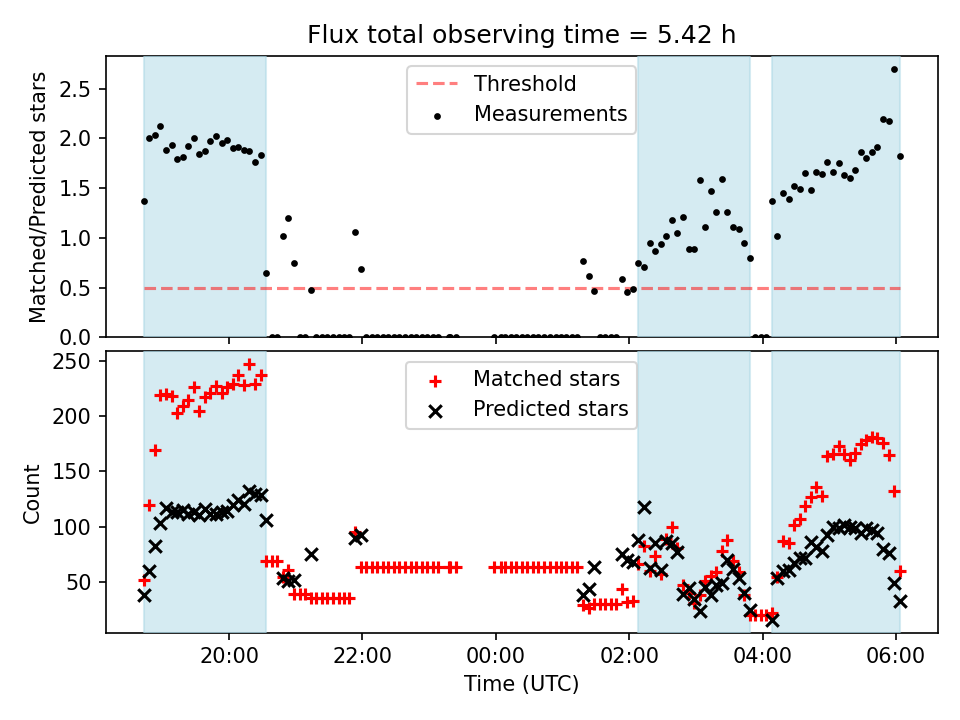 Flux total observing time = 5.42 h

Matched/Predicted stars

2.5
2.0
1.5
1.0
0.5
0.0

Threshold
Measurements

Count

250
200
150
100
50

Matched stars
Predicted stars

20:00
22:00
00:00
02:00
04:00
06:00

Time (UTC)